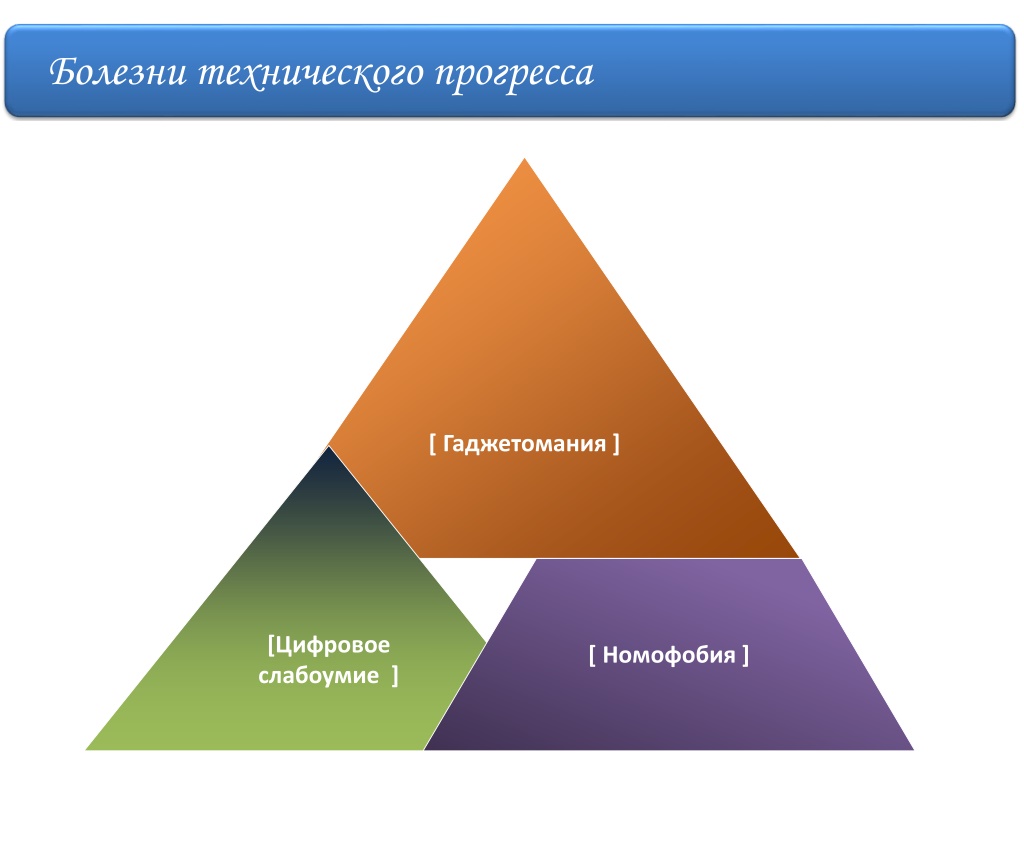 Болезни технического прогресса

[ Гаджетомания ]

[Цифровое слабоумие ]

[ Номофобия ]